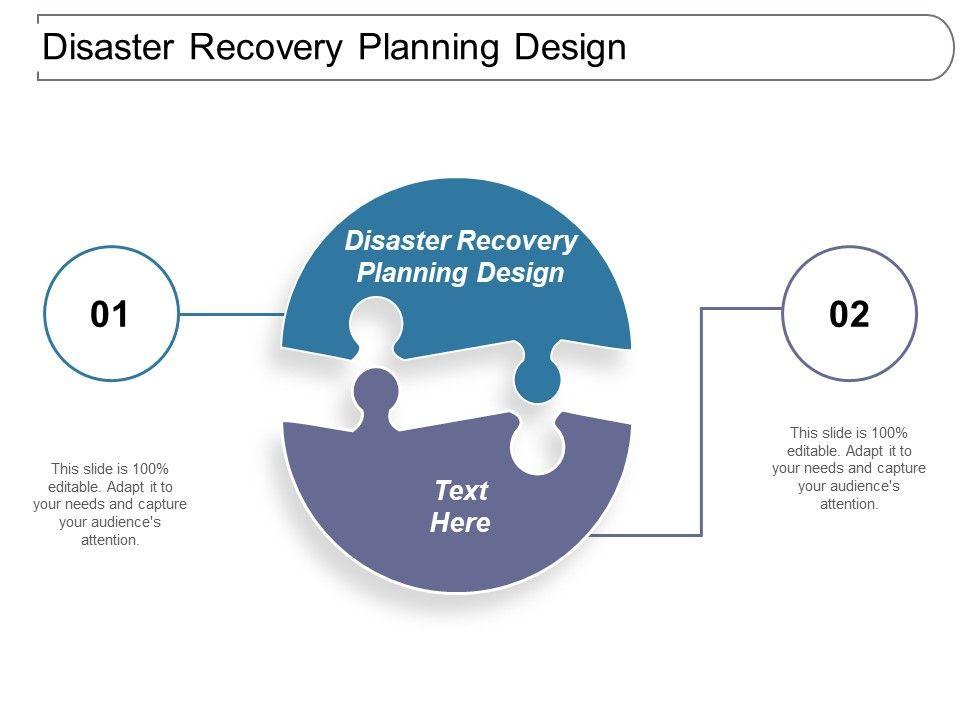 Disaster Recovery Planning Design

01

This slide is 100% editable. Adapt it to your needs and capture your audience's attention.

Disaster Recovery Planning Design

Text Here

02

This slide is 100% editable. Adapt it to your needs and capture your audience's attention.